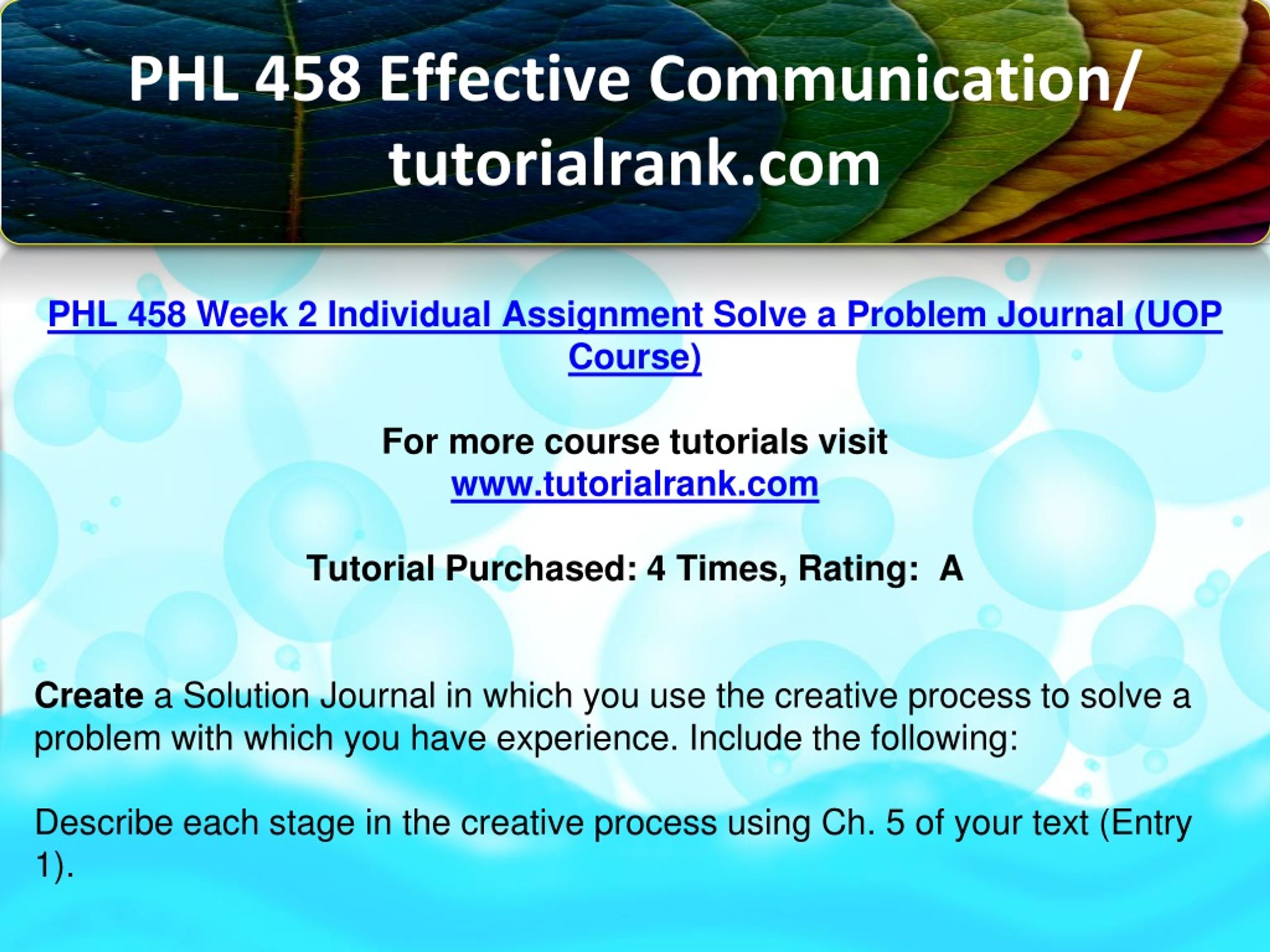 PHL 458 Effective Communication/ tutorialrank.com

PHL 458 Week 2 Individual Assignment Solve a Problem Journal (UOP Course)

For more course tutorials visit
www.tutorialrank.com

Tutorial Purchased: 4 Times, Rating: A

Create a Solution Journal in which you use the creative process to solve a problem with which you have experience. Include the following:

Describe each stage in the creative process using Ch. 5 of your text (Entry 1).